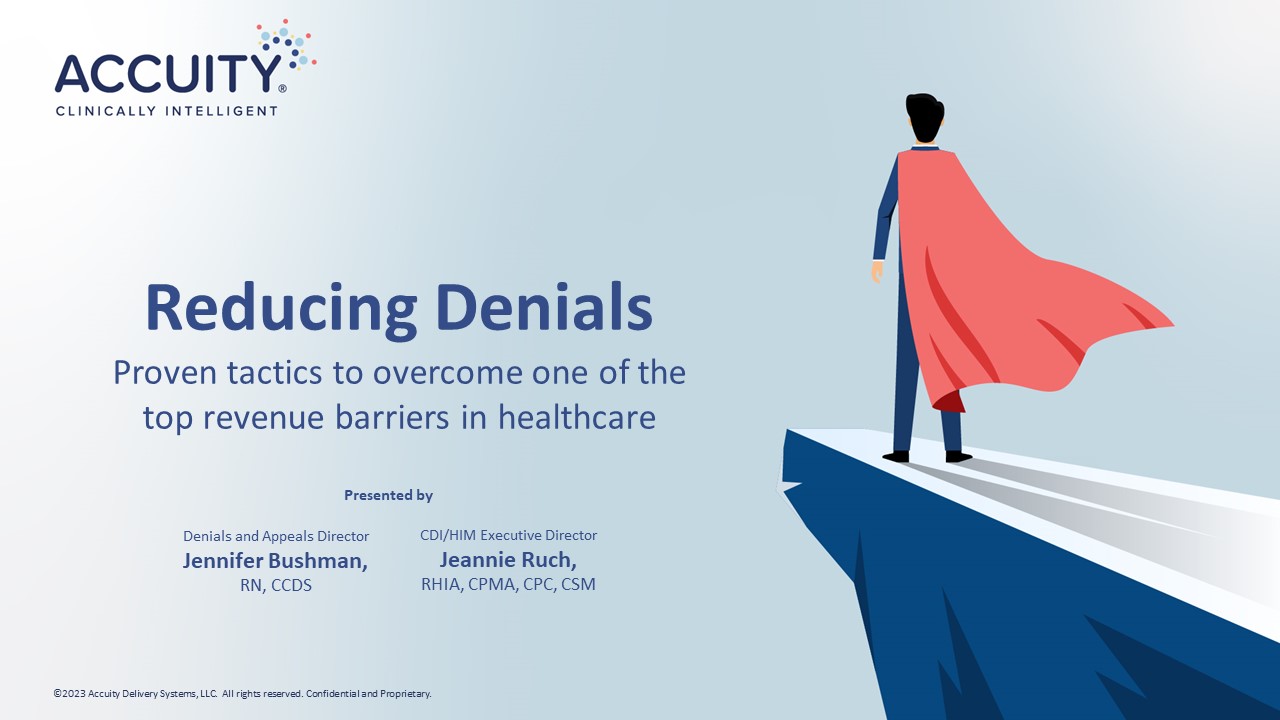 ACCUITY®
CLINICALLY INTELLIGENT

Reducing Denials

Proven tactics to overcome one of the top revenue barriers in healthcare

Presented by

Denials and Appeals Director
Jennifer Bushman,
RN, CCDS

CDI/HIM Executive Director
Jeannie Ruch,
RHIA, CPMA, CPC, CSM

©2023 Accuity Delivery Systems, LLC. All rights reserved. Confidential and Proprietary.